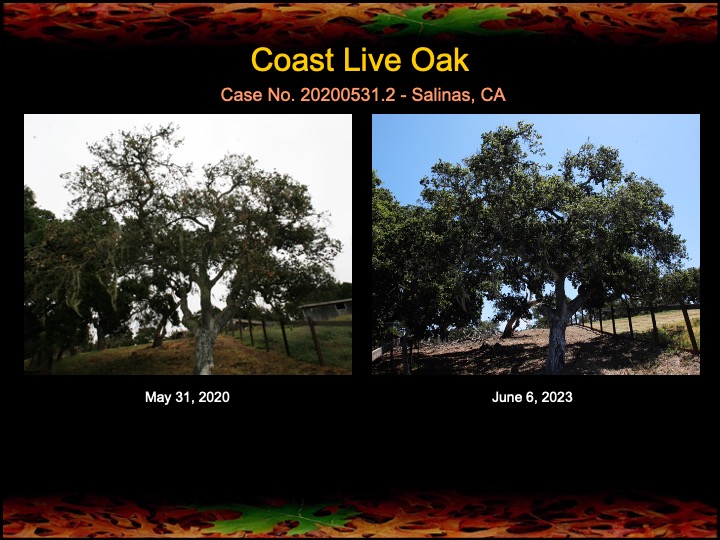 Coast Live Oak

Case No. 20200531.2 - Salinas, CA

May 31, 2020

June 6, 2023